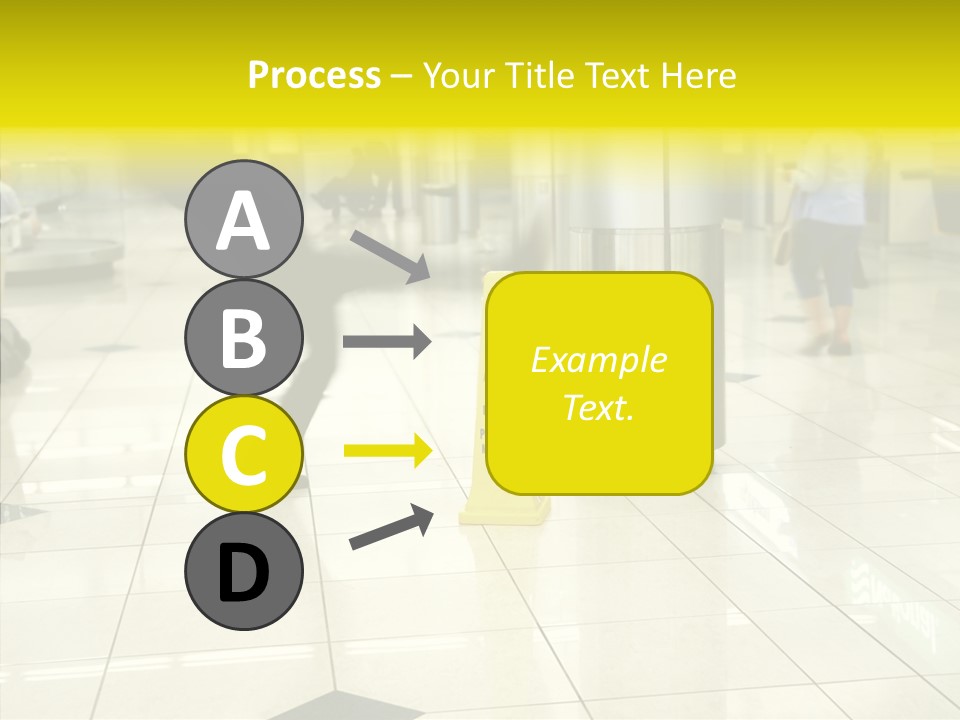 Process – Your Title Text Here

A

B

C

D

Example Text.